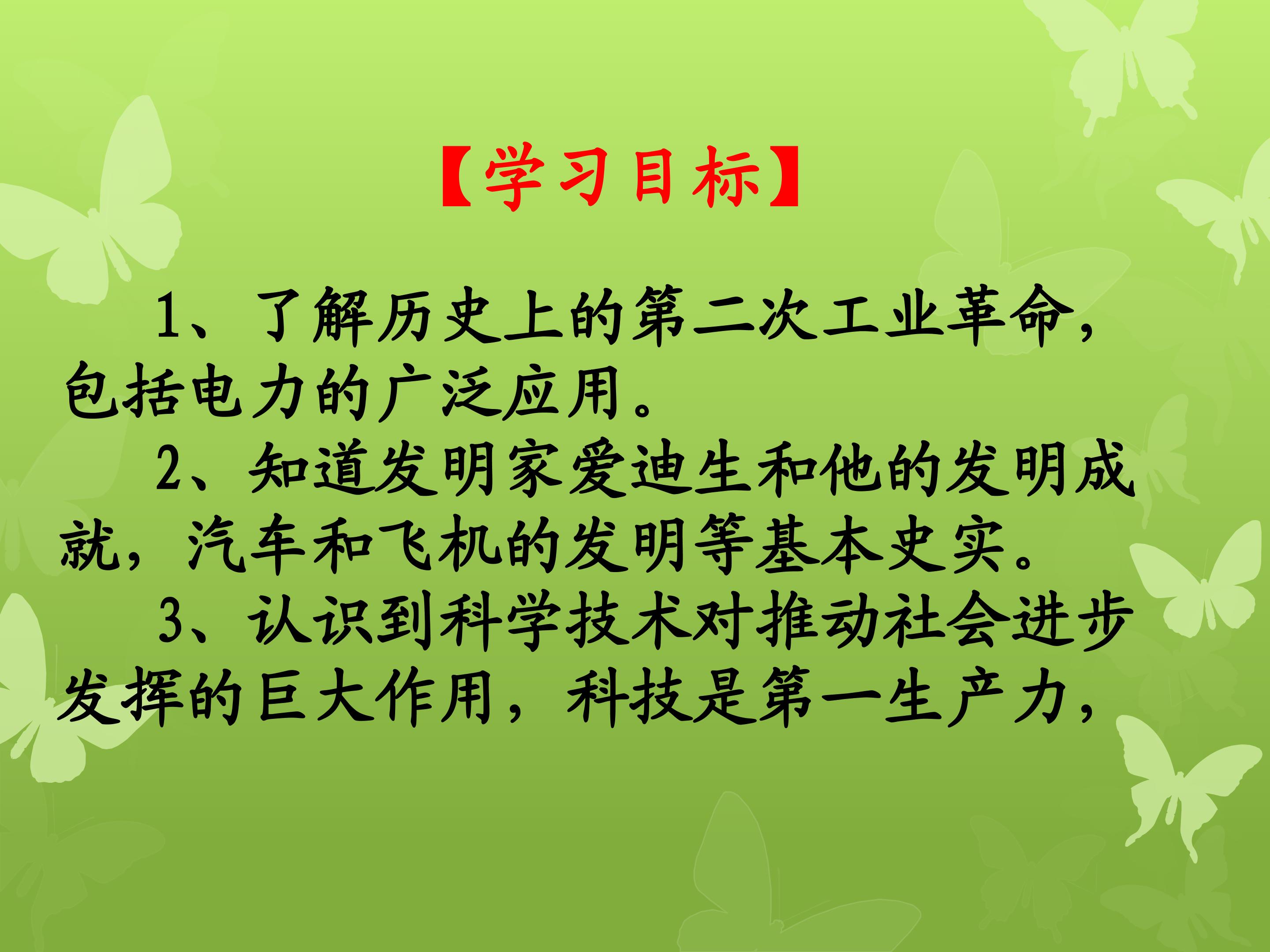 【学习目标】

1、了解历史上的第二次工业革命，包括电力的广泛应用。

2、知道发明家爱迪生和他的发明成就，汽车和飞机的发明等基本史实。

3、认识到科学技术对推动社会进步发挥的巨大作用，科技是第一生产力，